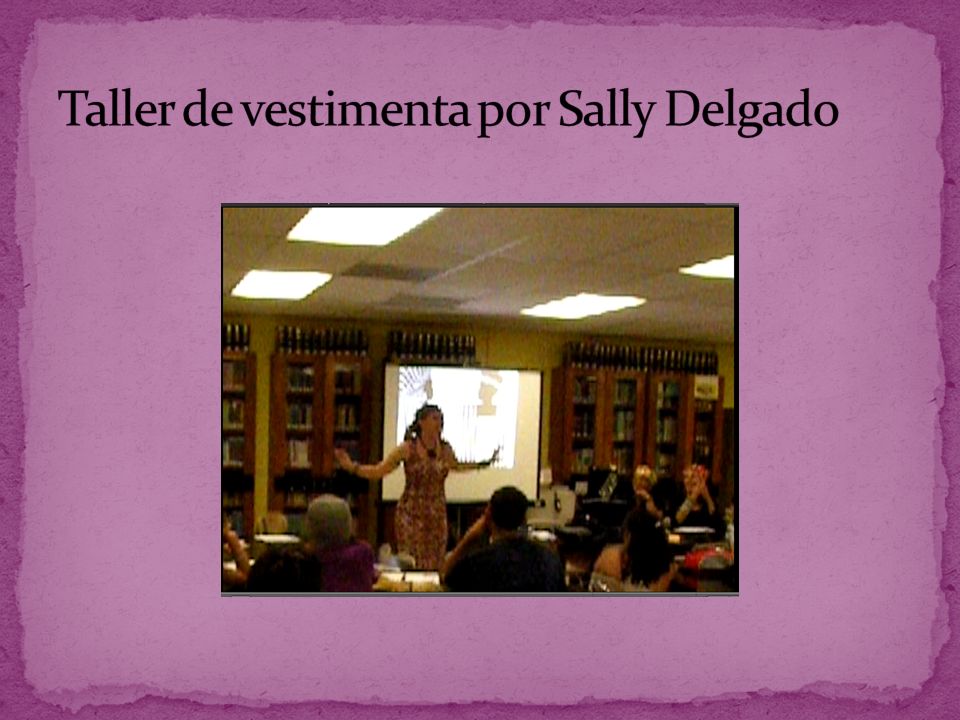 Taller de vestimenta por Sally Delgado